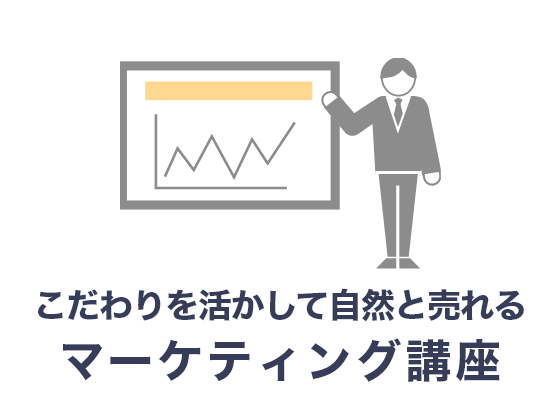 こだわりを活かして自然と売れる
マーケティング講座